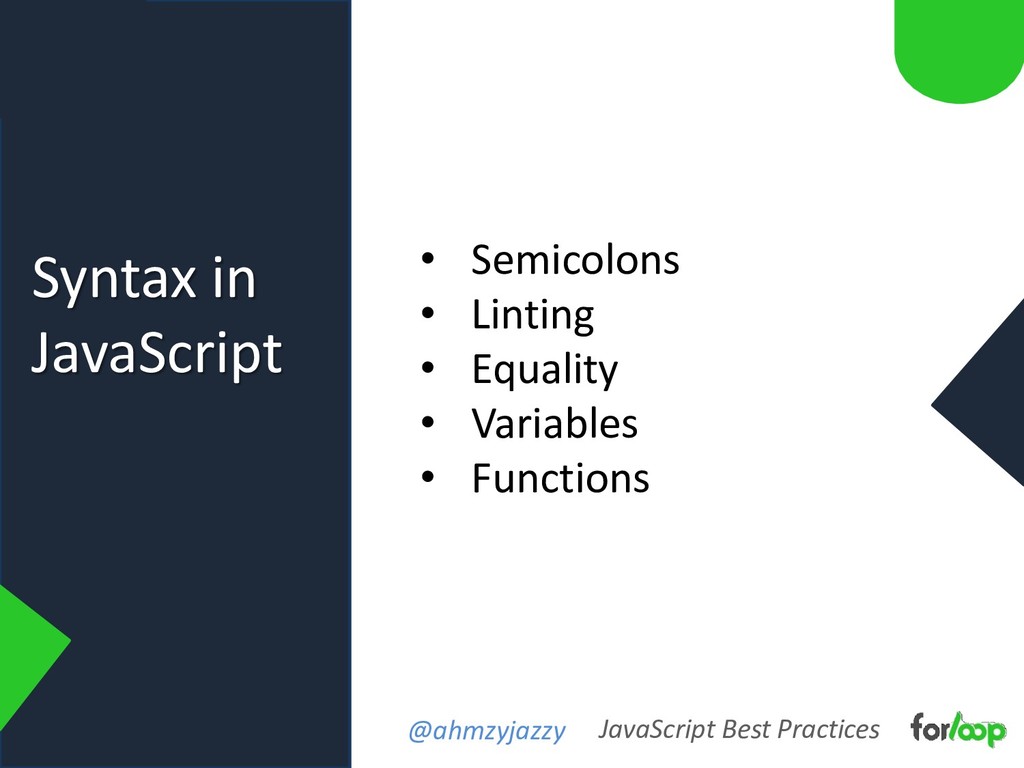 Syntax in JavaScript

• Semicolons
• Linting
• Equality
• Variables
• Functions

@ahmzyjazzy JavaScript Best Practices forloop